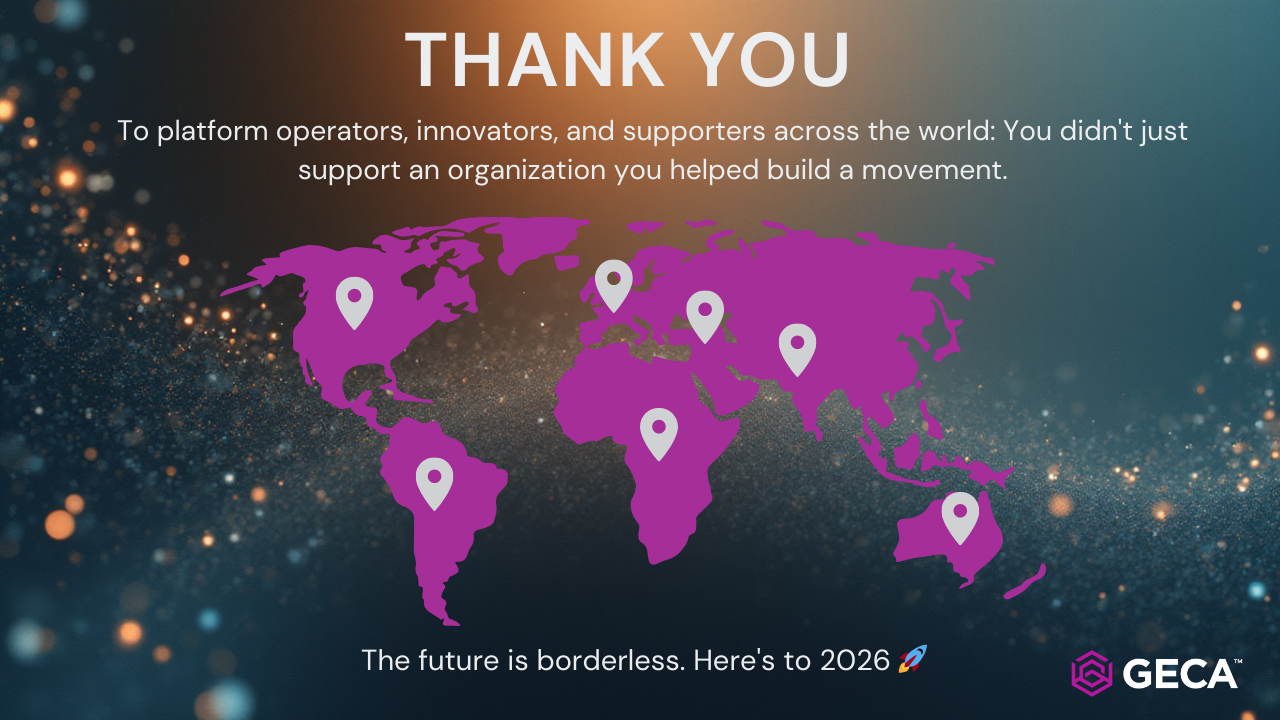 THANK YOU

To platform operators, innovators, and supporters across the world: You didn't just support an organization you helped build a movement.

The future is borderless. Here's to 2026 🚀

GECA™